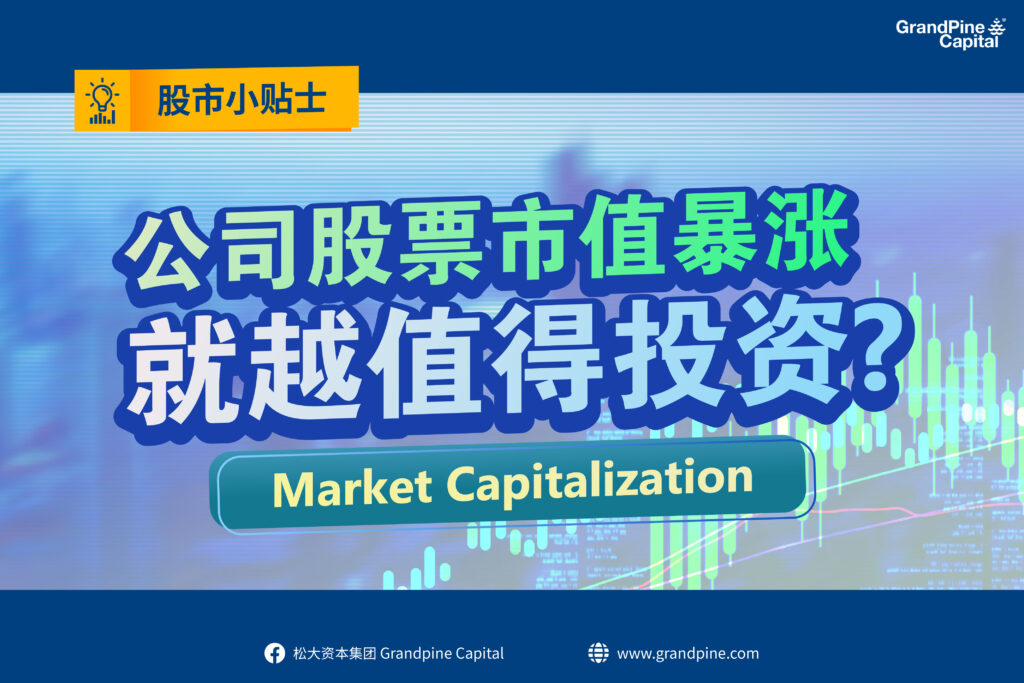 GrandPine Capital

股市小贴士

公司股票市值暴涨
就越值得投资?

Market Capitalization

松大资本集团 Grandpine Capital

www.grandpine.com